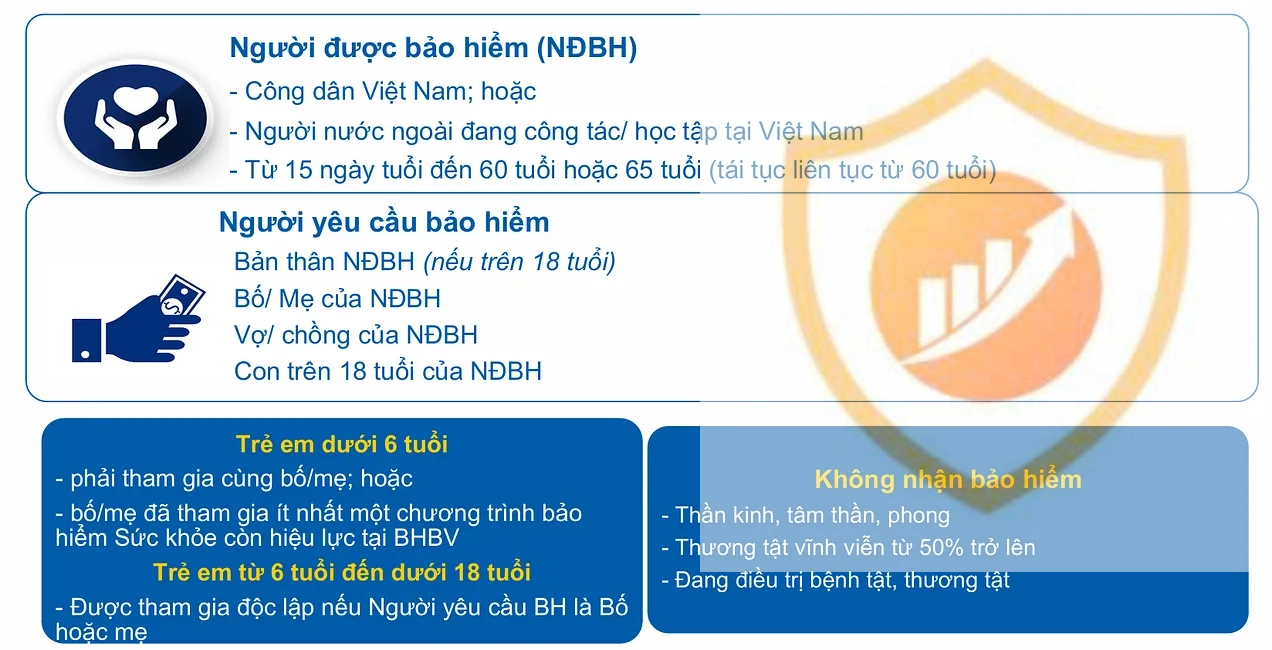 Người được bảo hiểm (NĐBH)
- Công dân Việt Nam; hoặc
- Người nước ngoài đang công tác/ học tập tại Việt Nam
- Từ 15 ngày tuổi đến 60 tuổi hoặc 65 tuổi (tái tục liên tục từ 60 tuổi)

Người yêu cầu bảo hiểm
Bản thân NĐBH (nếu trên 18 tuổi)
Bố/ Mẹ của NĐBH
Vợ/ chồng của NĐBH
Con trên 18 tuổi của NĐBH

Trẻ em dưới 6 tuổi
- phải tham gia cùng bố/mẹ; hoặc
- bố/mẹ đã tham gia ít nhất một chương trình bảo hiểm Sức khỏe còn hiệu lực tại BHBV
Trẻ em từ 6 tuổi đến dưới 18 tuổi
- Được tham gia độc lập nếu Người yêu cầu BH là Bố hoặc mẹ

Không nhận bảo hiểm
- Thần kinh, tâm thần, phong
- Thương tật vĩnh viễn từ 50% trở lên
- Đang điều trị bệnh tật, thương tật